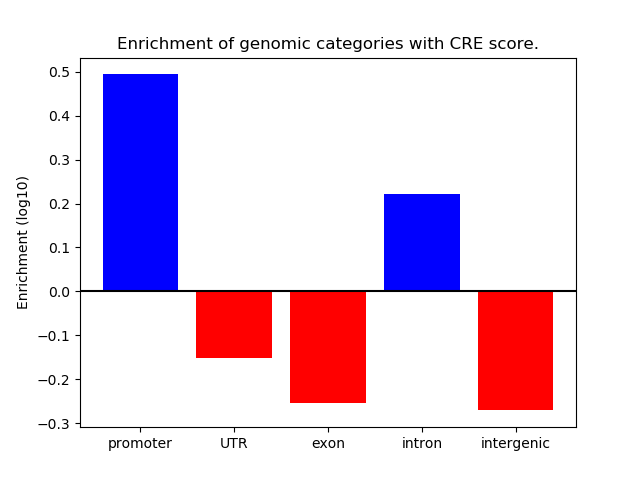 Enrichment of genomic categories with CRE score.

Enrichment (log10)

0.5
0.4
0.3
0.2
0.1
0.0
−0.1
−0.2
−0.3

promoter
UTR
exon
intron
intergenic